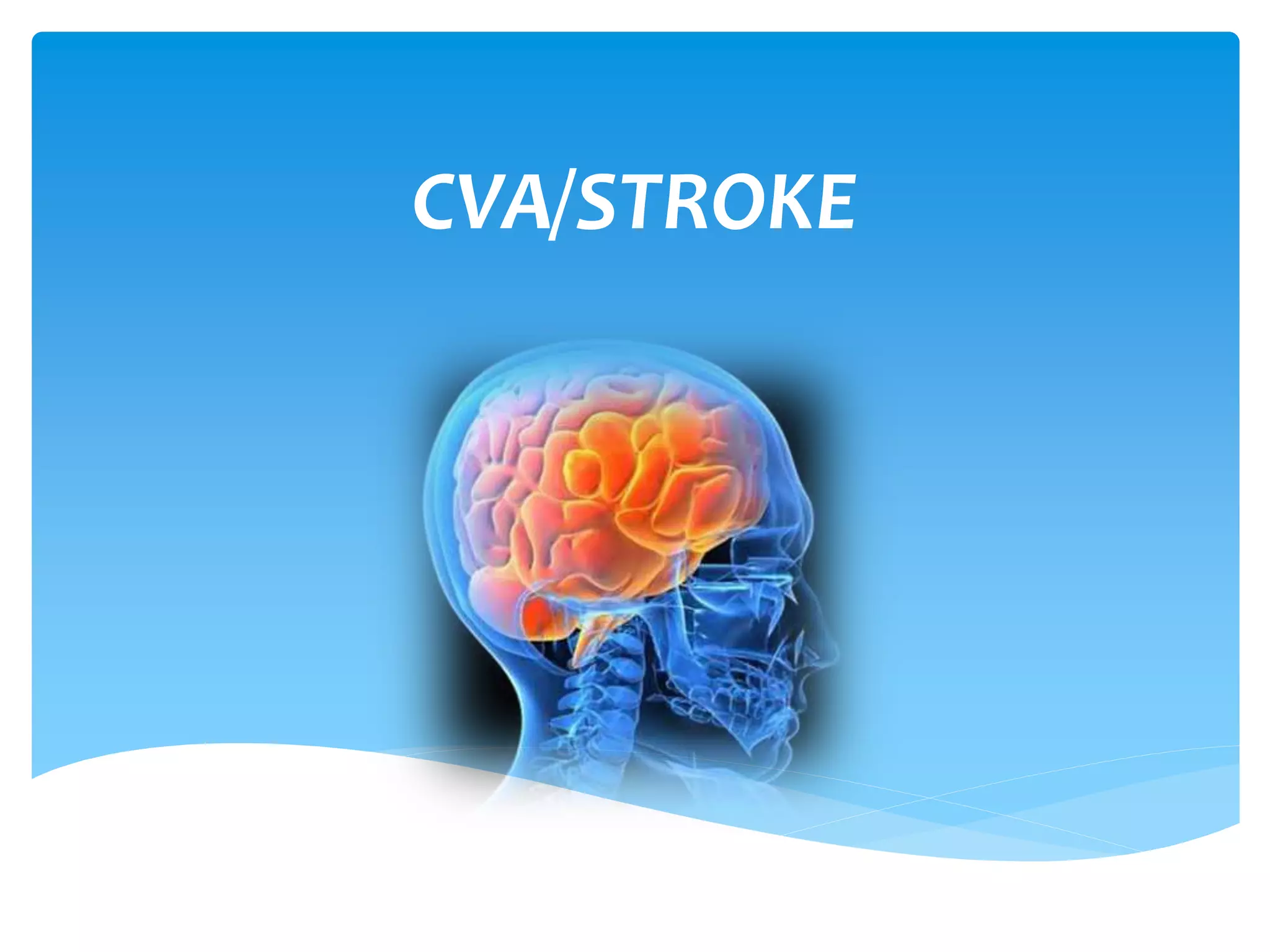 CVA/STROKE